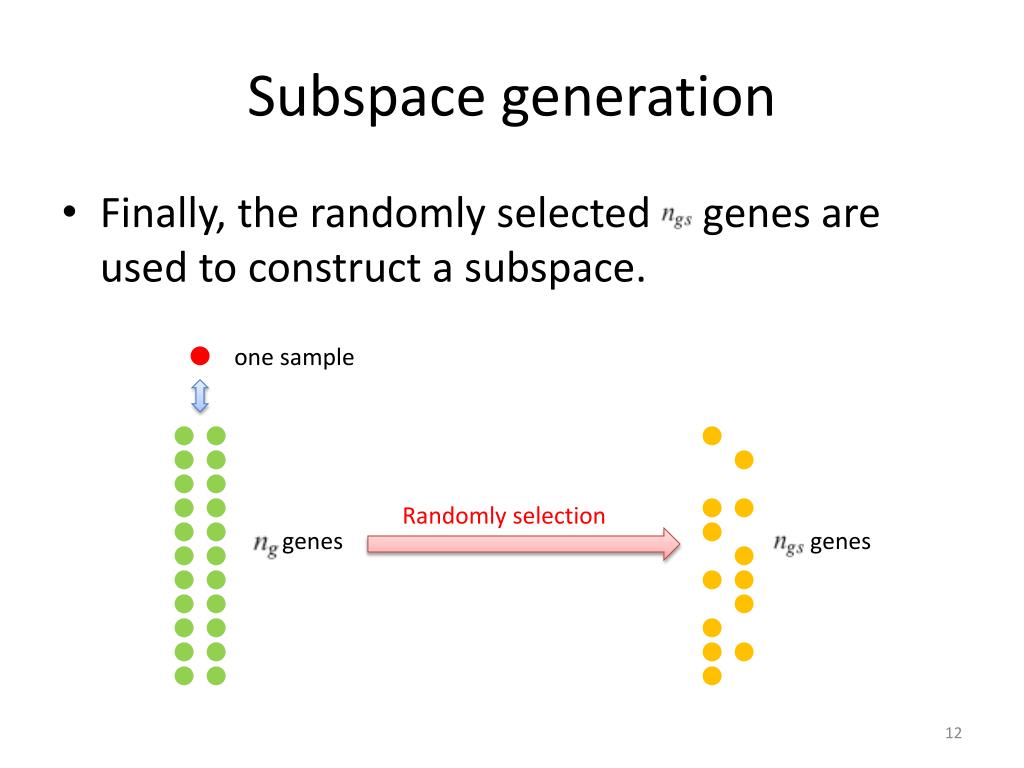 Subspace generation

• Finally, the randomly selected $n_{gs}$ genes are used to construct a subspace.

one sample

$n_g$ genes

Randomly selection

$n_{gs}$ genes

12